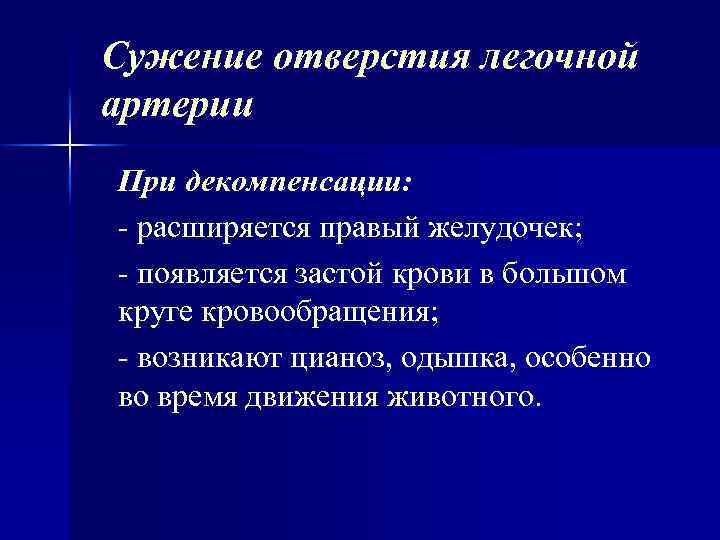 Сужение отверстия легочной артерии

При декомпенсации:

- расширяется правый желудочек;

- появляется застой крови в большом круге кровообращения;

- возникают цианоз, одышка, особенно во время движения животного.